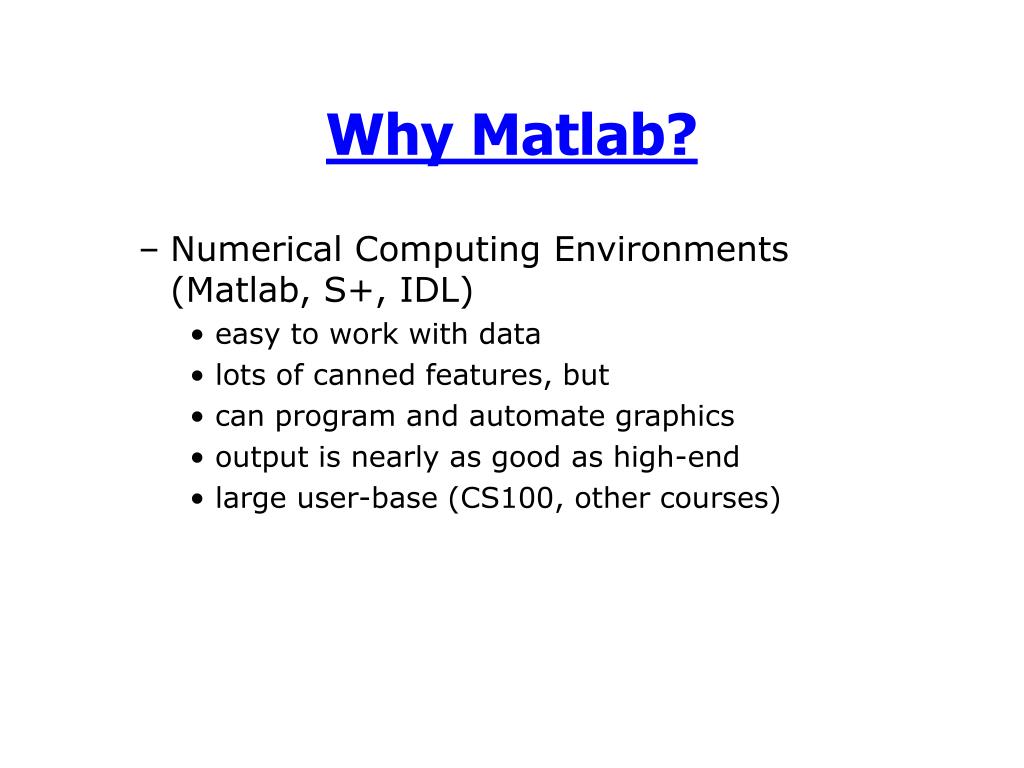 Why Matlab?

– Numerical Computing Environments (Matlab, S+, IDL)
• easy to work with data
• lots of canned features, but
• can program and automate graphics
• output is nearly as good as high-end
• large user-base (CS100, other courses)